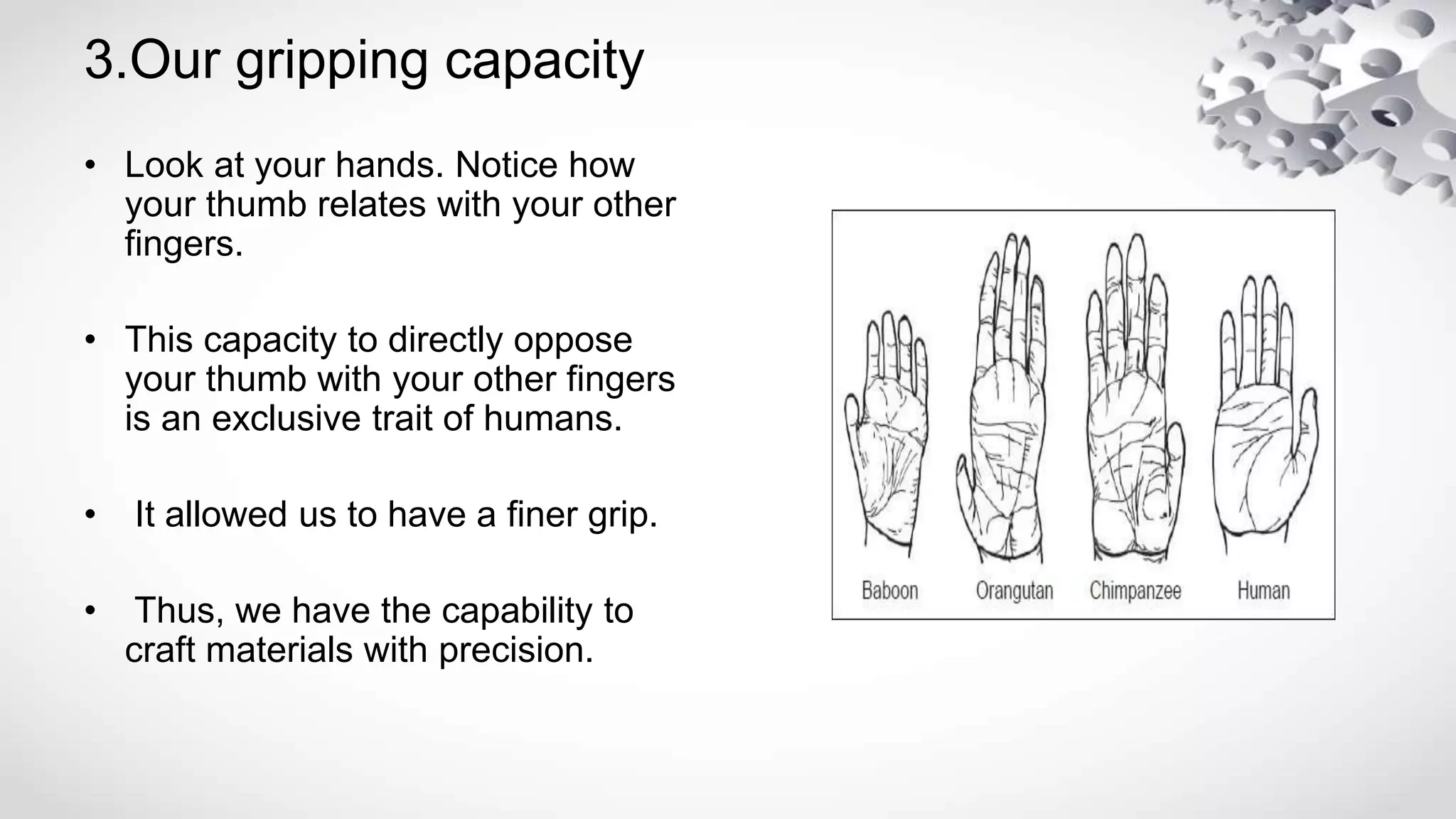 3.Our gripping capacity

• Look at your hands. Notice how your thumb relates with your other fingers.

• This capacity to directly oppose your thumb with your other fingers is an exclusive trait of humans.

• It allowed us to have a finer grip.

• Thus, we have the capability to craft materials with precision.

Baboon Orangutan Chimpanzee Human